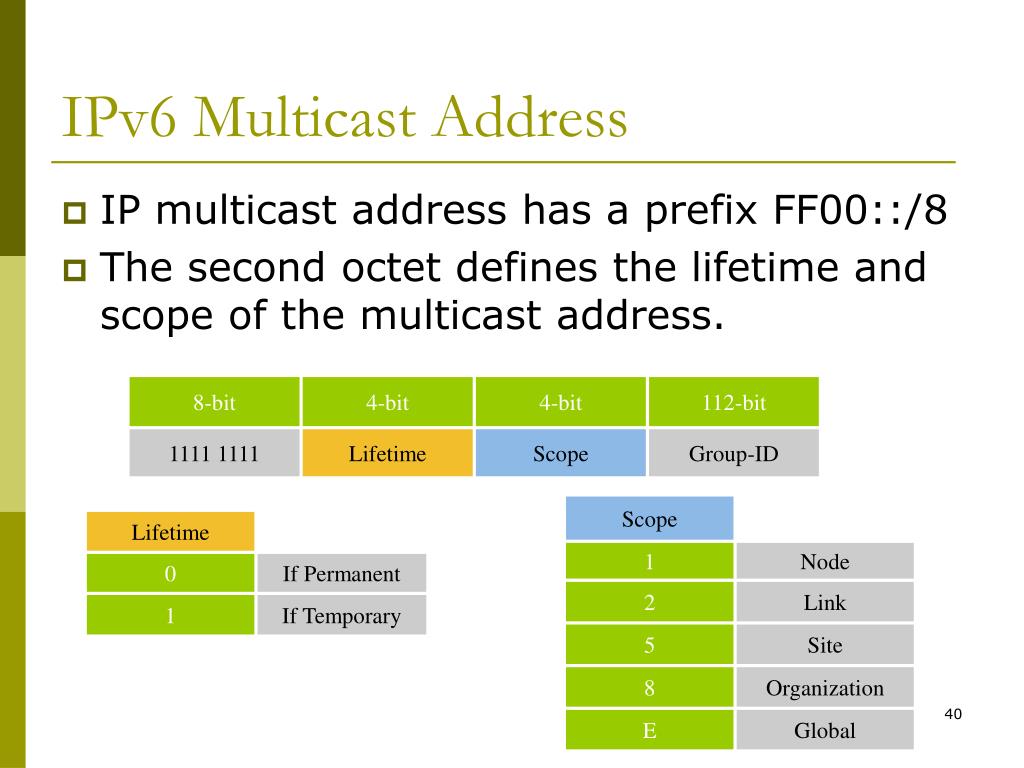 IPv6 Multicast Address

IP multicast address has a prefix FF00::/8

The second octet defines the lifetime and scope of the multicast address.

| 8-bit | 4-bit | 4-bit | 112-bit |
|---|---|---|---|
| 1111 1111 | Lifetime | Scope | Group-ID |

| Lifetime | |
|---|---|
| 0 | If Permanent |
| 1 | If Temporary |

| Scope | |
|---|---|
| 1 | Node |
| 2 | Link |
| 5 | Site |
| 8 | Organization |
| E | Global |

40